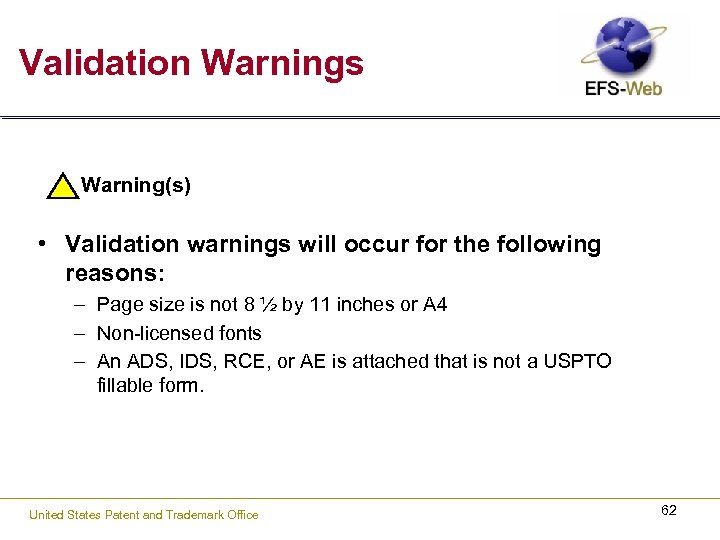 Validation Warnings

EFS-Web

Warning(s)

• Validation warnings will occur for the following reasons:

– Page size is not 8 ½ by 11 inches or A4
– Non-licensed fonts
– An ADS, IDS, RCE, or AE is attached that is not a USPTO fillable form.

United States Patent and Trademark Office

62